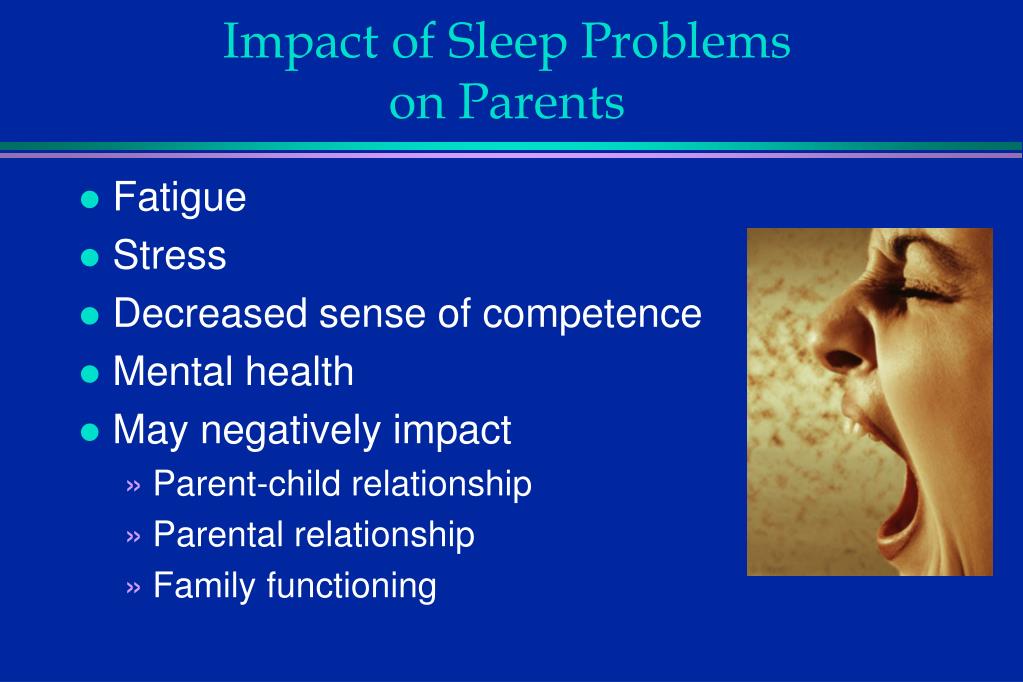 Impact of Sleep Problems on Parents

- Fatigue
- Stress
- Decreased sense of competence
- Mental health
- May negatively impact
  » Parent-child relationship
  » Parental relationship
  » Family functioning